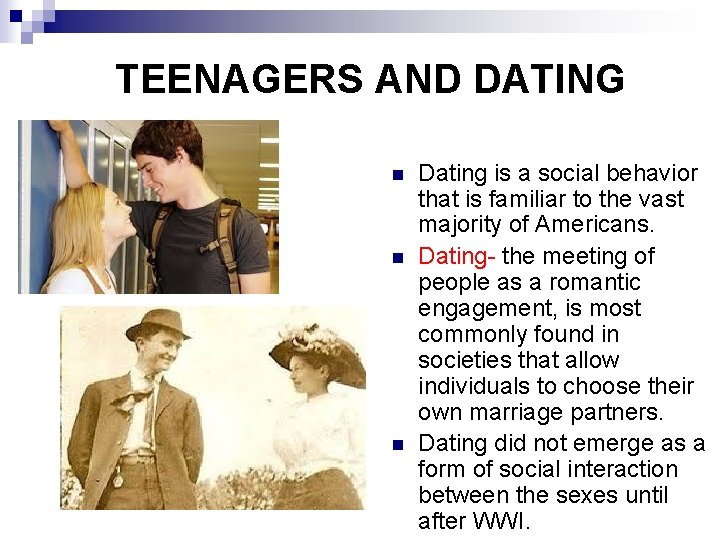 TEENAGERS AND DATING

- Dating is a social behavior that is familiar to the vast majority of Americans.
- Dating- the meeting of people as a romantic engagement, is most commonly found in societies that allow individuals to choose their own marriage partners.
- Dating did not emerge as a form of social interaction between the sexes until after WWI.